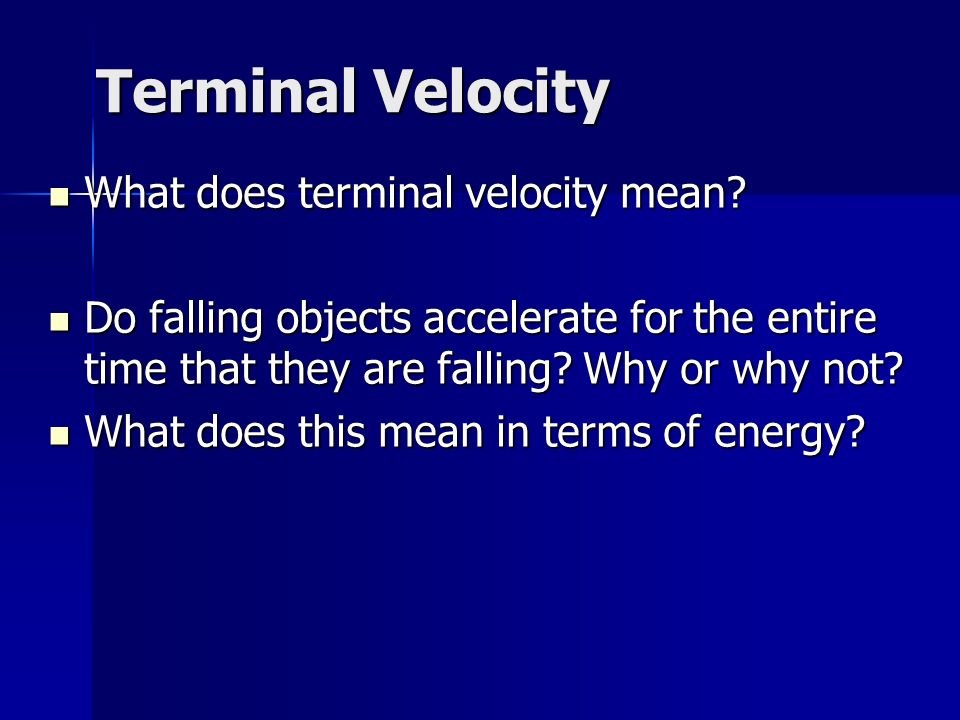 Terminal Velocity

What does terminal velocity mean?

Do falling objects accelerate for the entire time that they are falling? Why or why not?

What does this mean in terms of energy?